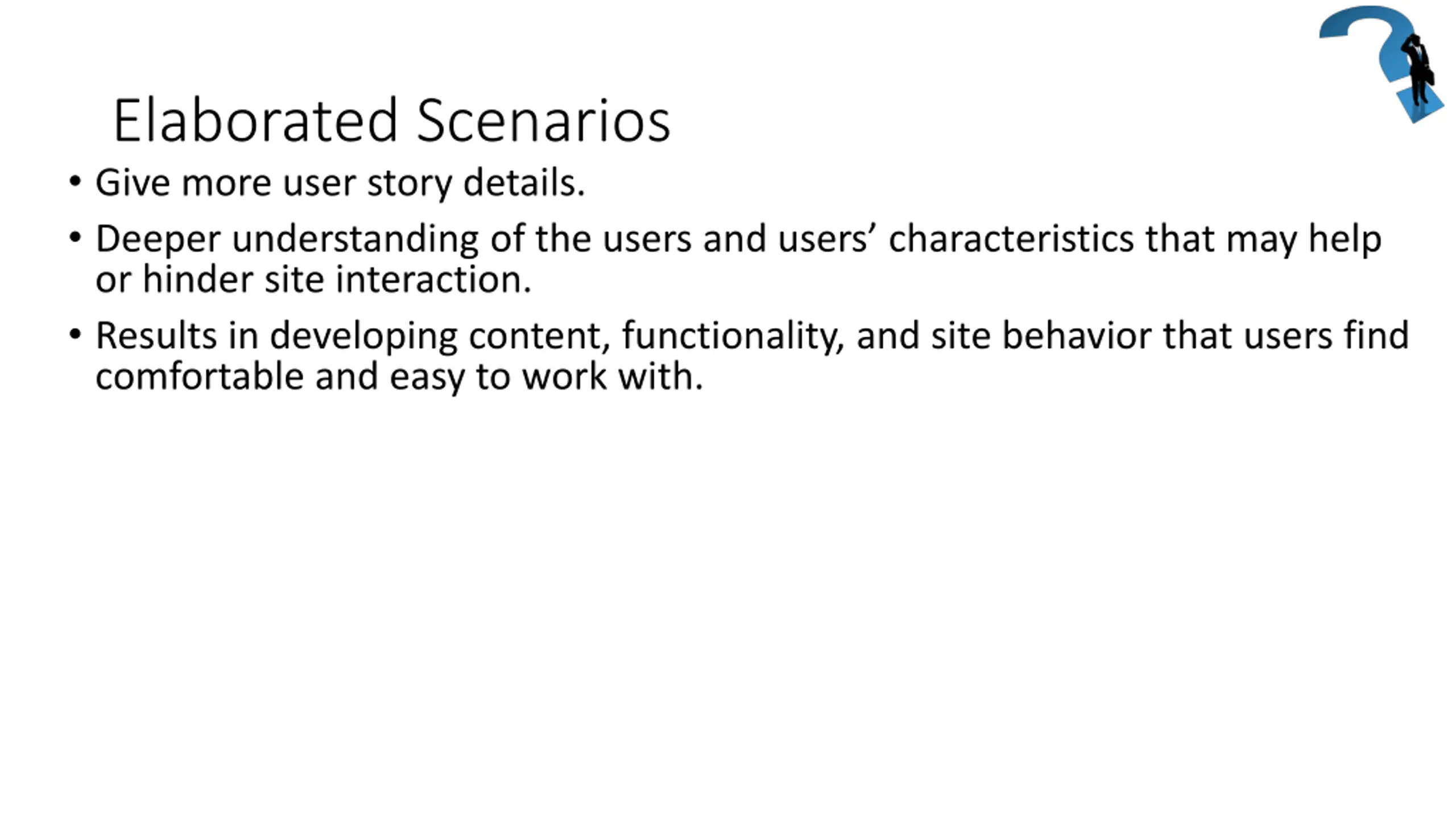 Elaborated Scenarios

• Give more user story details.

• Deeper understanding of the users and users’ characteristics that may help or hinder site interaction.

• Results in developing content, functionality, and site behavior that users find comfortable and easy to work with.